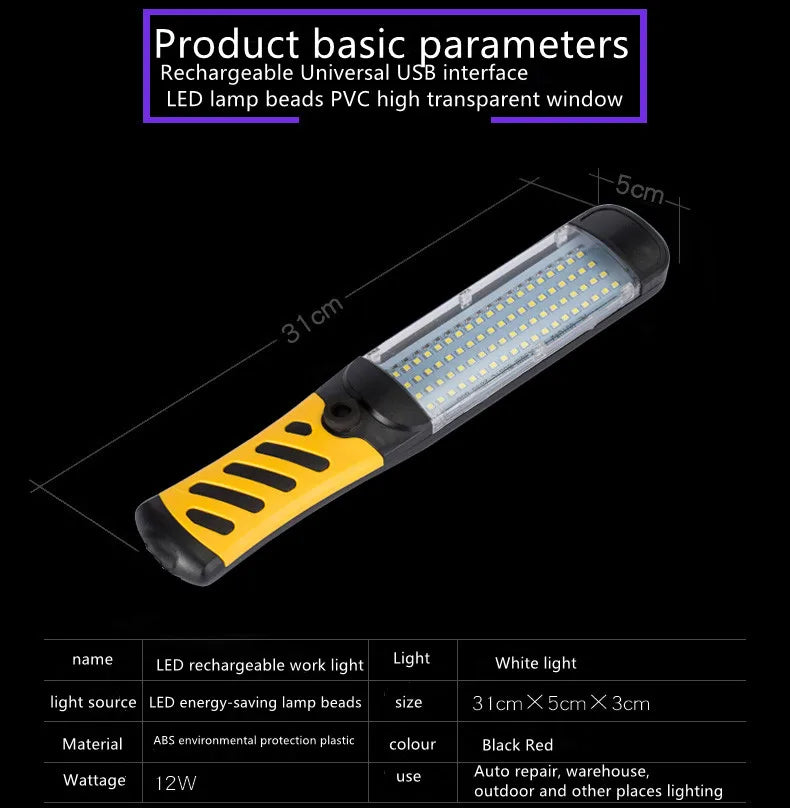 Product basic parameters
Rechargeable Universal USB interface
LED lamp beads PVC high transparent window

5cm

31cm

| name | LED rechargeable work light | Light | White light |
|---|---|---|---|
| light source | LED energy-saving lamp beads | size | 31cm×5cm×3cm |
| Material | ABS environmental protection plastic | colour | Black Red |
| Wattage | 12W | use | Auto repair, warehouse, outdoor and other places lighting |